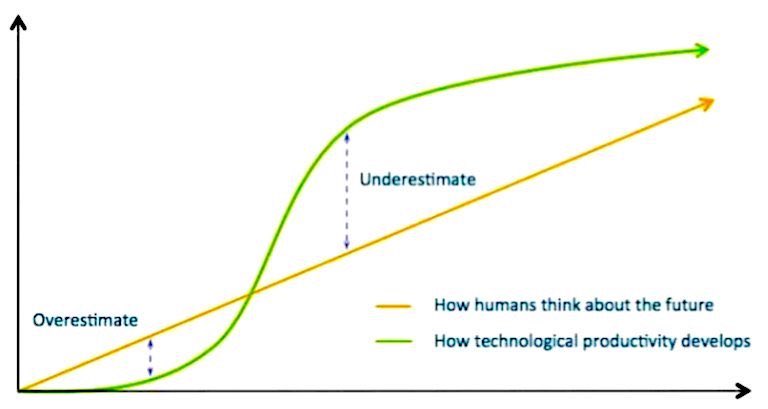 Underestimate

Overestimate

How humans think about the future

How technological productivity develops